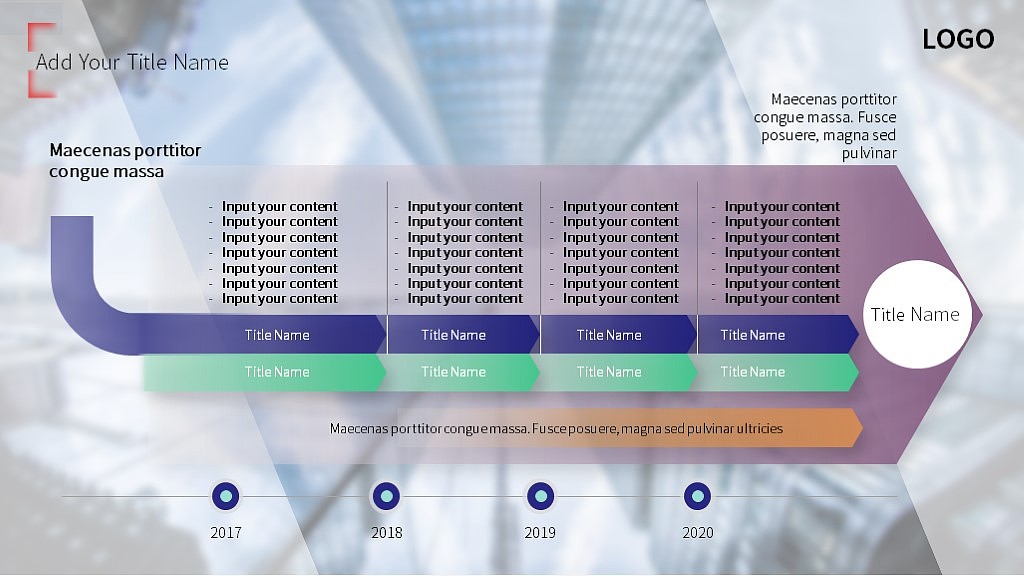 Add Your Title Name

LOGO

Maecenas porttitor congue massa. Fusce posuere, magna sed pulvinar

Maecenas porttitor congue massa

- Input your content
- Input your content
- Input your content
- Input your content
- Input your content
- Input your content
- Input your content

- Input your content
- Input your content
- Input your content
- Input your content
- Input your content
- Input your content
- Input your content

- Input your content
- Input your content
- Input your content
- Input your content
- Input your content
- Input your content
- Input your content

- Input your content
- Input your content
- Input your content
- Input your content
- Input your content
- Input your content
- Input your content

Title Name

Title Name Title Name Title Name Title Name

Title Name Title Name Title Name Title Name

Maecenas porttitor congue massa. Fusce posuere, magna sed pulvinar ultricies

2017 2018 2019 2020